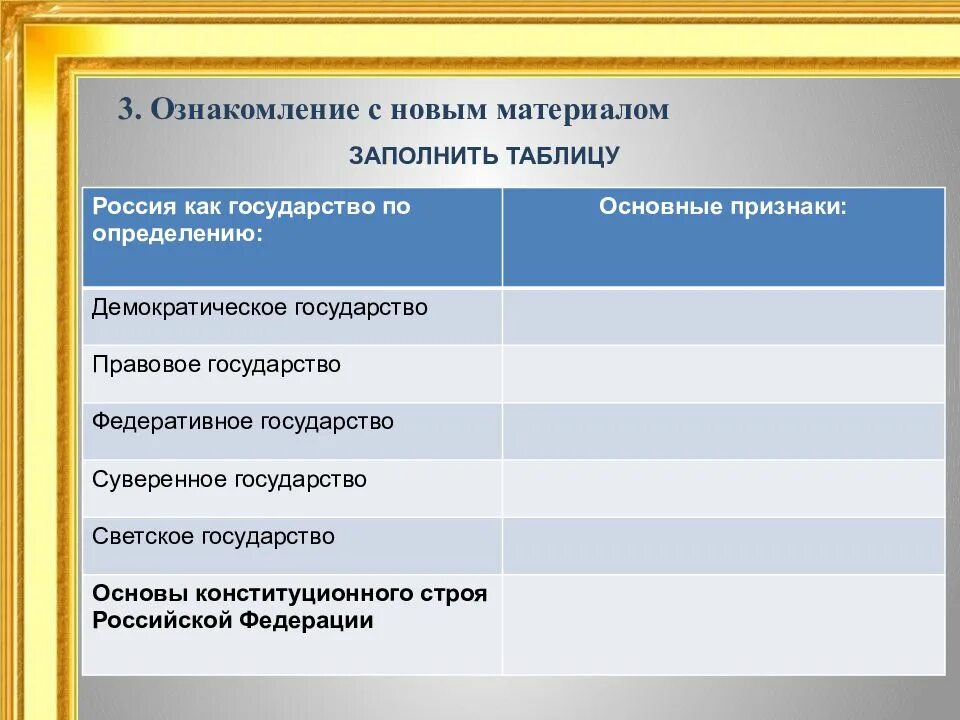 3. Ознакомление с новым материалом

ЗАПОЛНИТЬ ТАБЛИЦУ

| Россия как государство по определению: | Основные признаки: |
|---|---|
| Демократическое государство | |
| Правовое государство | |
| Федеративное государство | |
| Суверенное государство | |
| Светское государство | |
| **Основы конституционного строя Российской Федерации** | |